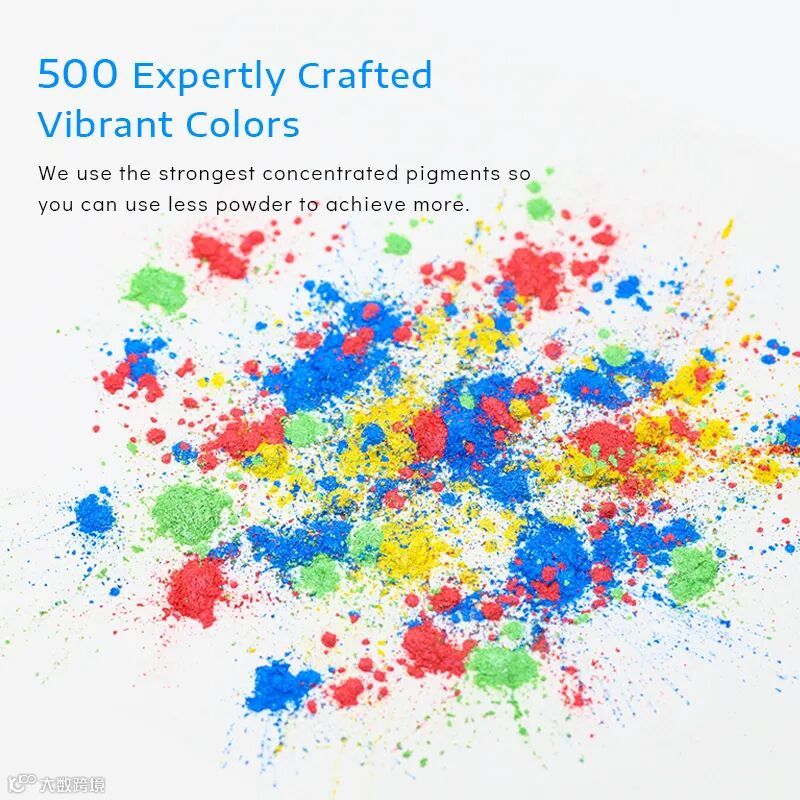 500 Expertly Crafted Vibrant Colors

We use the strongest concentrated pigments so you can use less powder to achieve more.

大数跨境